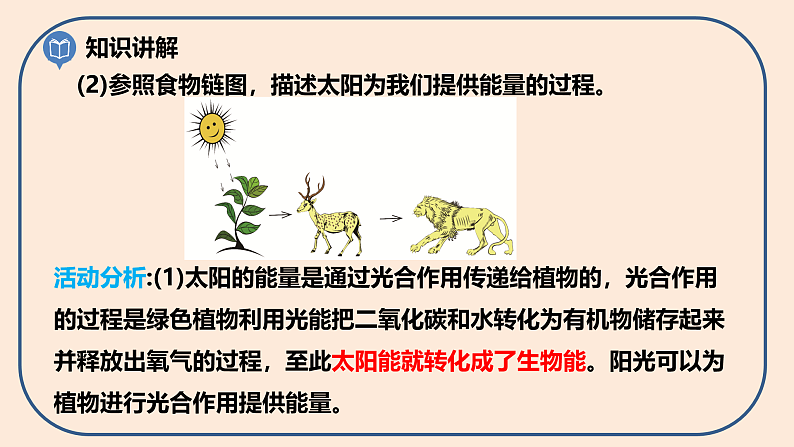 知识讲解

(2)参照食物链图，描述太阳为我们提供能量的过程。

活动分析:(1)太阳的能量是通过光合作用传递给植物的，光合作用的过程是绿色植物利用光能把二氧化碳和水转化为有机物储存起来并释放出氧气的过程，至此太阳能就转化成了生物能。阳光可以为植物进行光合作用提供能量。